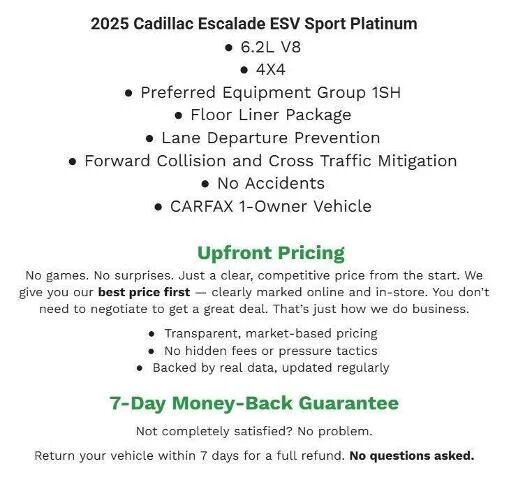 2025 Cadillac Escalade ESV Sport Platinum

• 6.2L V8
• 4X4
• Preferred Equipment Group 1SH
• Floor Liner Package
• Lane Departure Prevention
• Forward Collision and Cross Traffic Mitigation
• No Accidents
• CARFAX 1-Owner Vehicle

Upfront Pricing

No games. No surprises. Just a clear, competitive price from the start. We give you our best price first — clearly marked online and in-store. You don't need to negotiate to get a great deal. That's just how we do business.

• Transparent, market-based pricing
• No hidden fees or pressure tactics
• Backed by real data, updated regularly

7-Day Money-Back Guarantee

Not completely satisfied? No problem.

Return your vehicle within 7 days for a full refund. No questions asked.